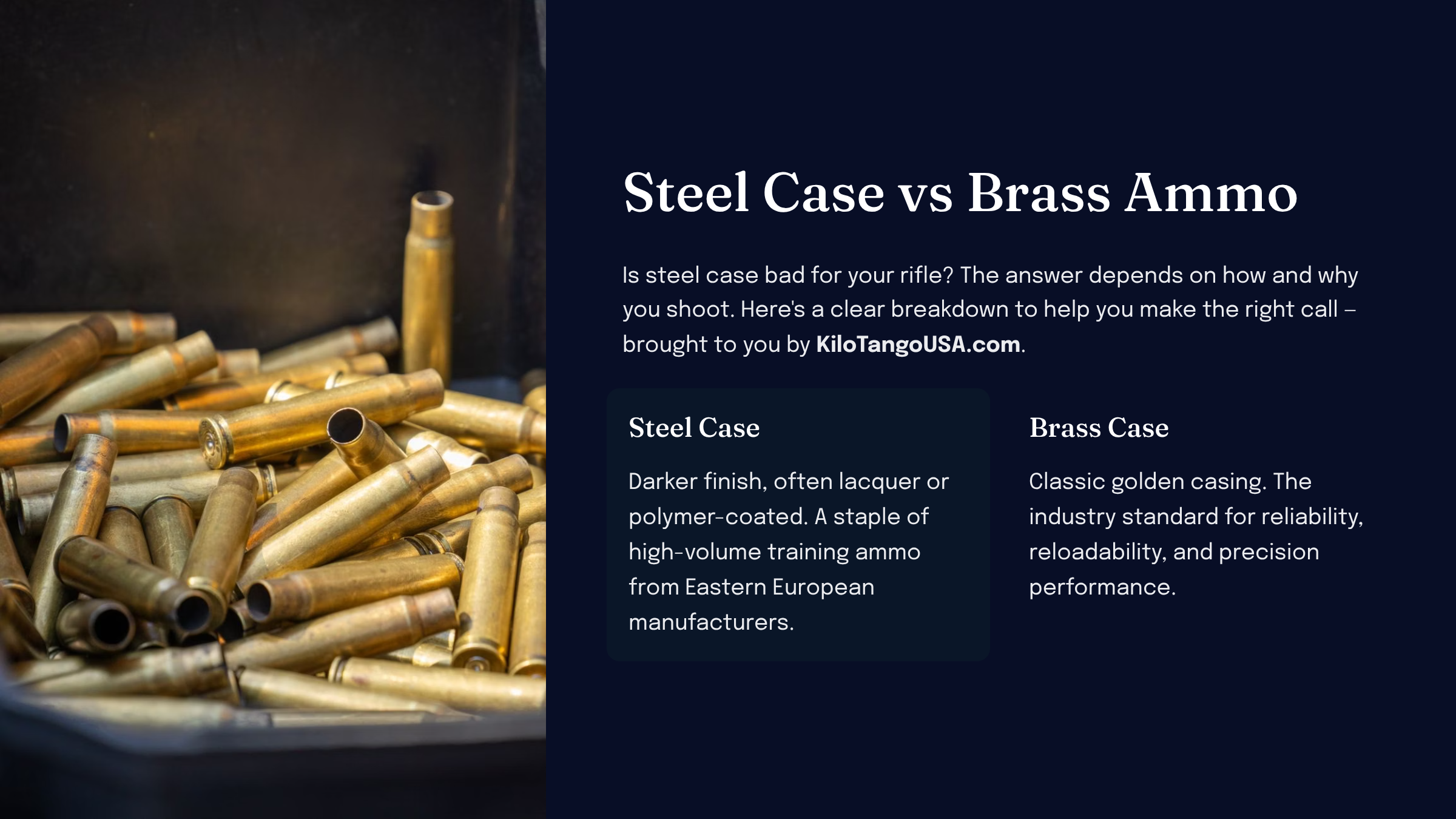 Steel Case vs Brass Ammo

Is steel case bad for your rifle? The answer depends on how and why you shoot. Here's a clear breakdown to help you make the right call – brought to you by KiloTangoUSA.com.

Steel Case

Darker finish, often lacquer or polymer-coated. A staple of high-volume training ammo from Eastern European manufacturers.

Brass Case

Classic golden casing. The industry standard for reliability, reloadability, and precision performance.